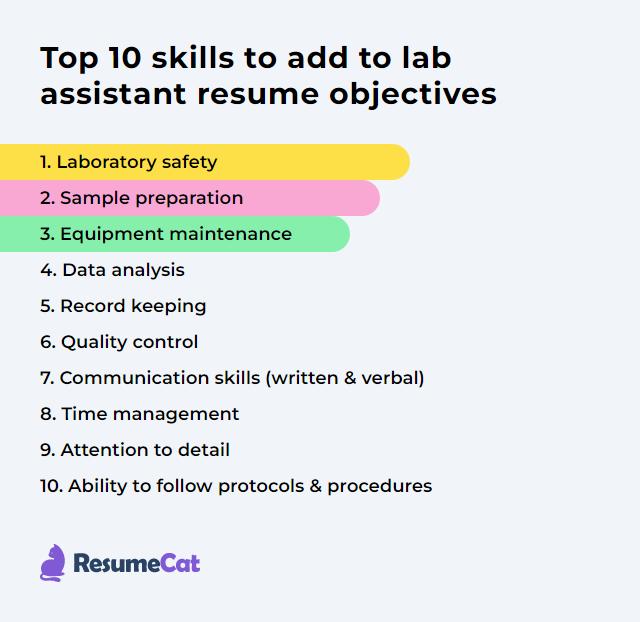 Top 10 skills to add to lab assistant resume objectives

1. Laboratory safety
2. Sample preparation
3. Equipment maintenance
4. Data analysis
5. Record keeping
6. Quality control
7. Communication skills (written & verbal)
8. Time management
9. Attention to detail
10. Ability to follow protocols & procedures

ResumeCat